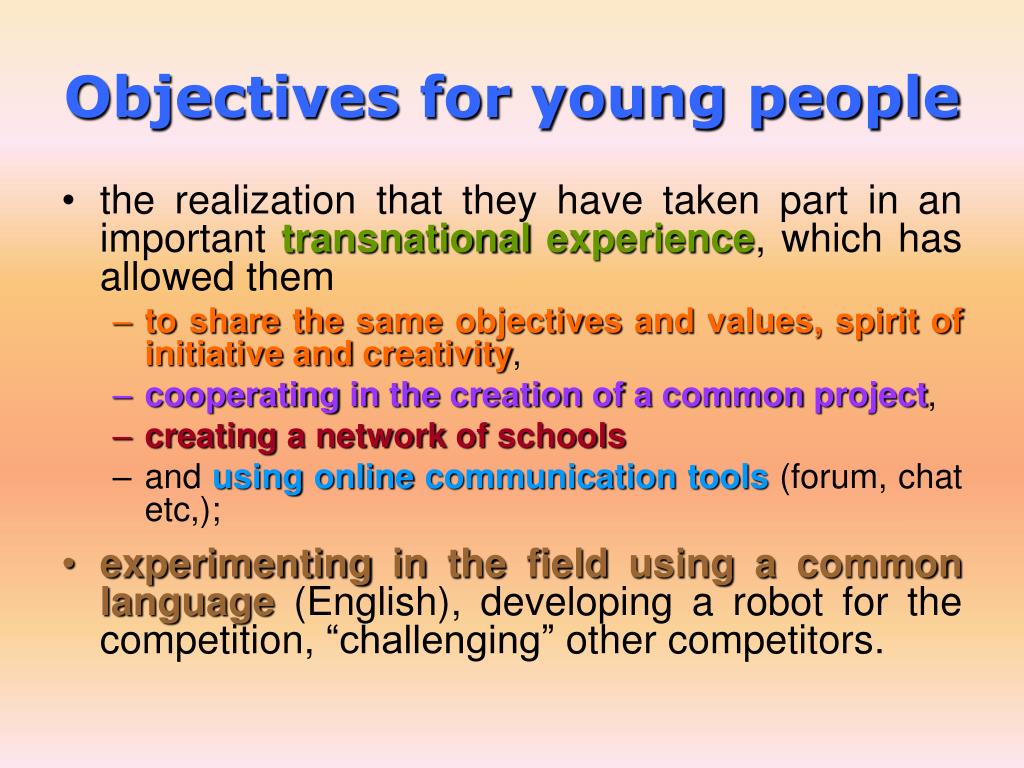 Objectives for young people

• the realization that they have taken part in an important transnational experience, which has allowed them

– to share the same objectives and values, spirit of initiative and creativity,

– cooperating in the creation of a common project,

– creating a network of schools

– and using online communication tools (forum, chat etc,);

• experimenting in the field using a common language (English), developing a robot for the competition, “challenging” other competitors.